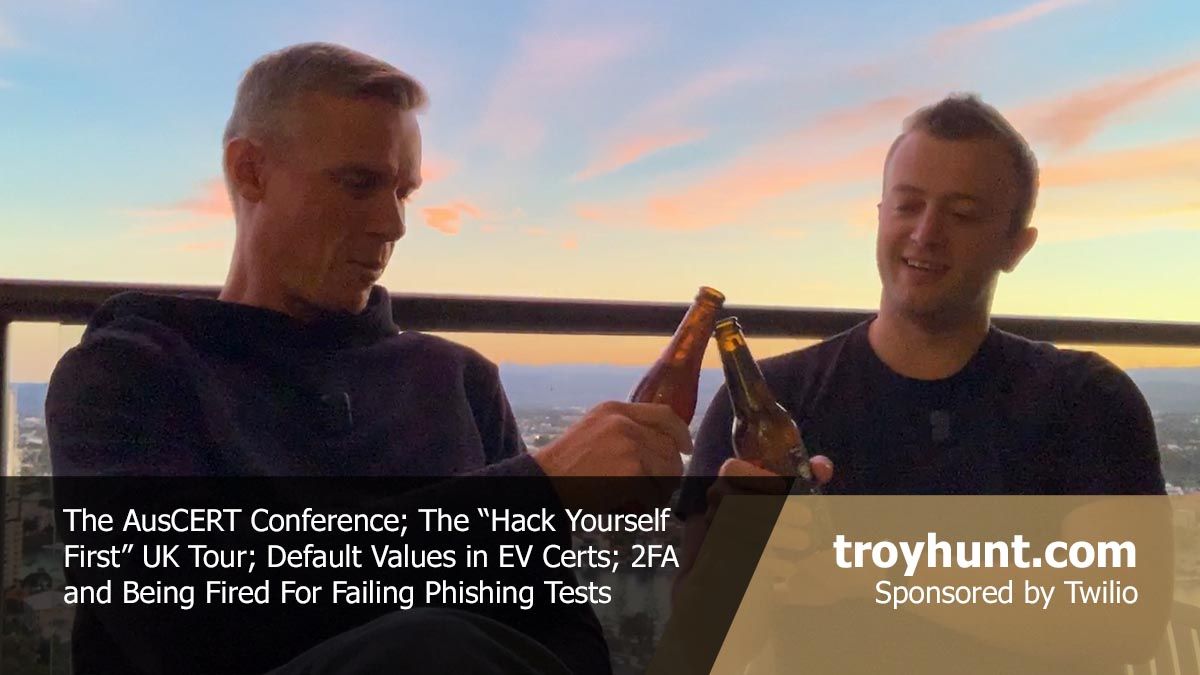 The AusCERT Conference; The “Hack Yourself First” UK Tour; Default Values in EV Certs; 2FA and Being Fired For Failing Phishing Tests

troyhunt.com
Sponsored by Twilio